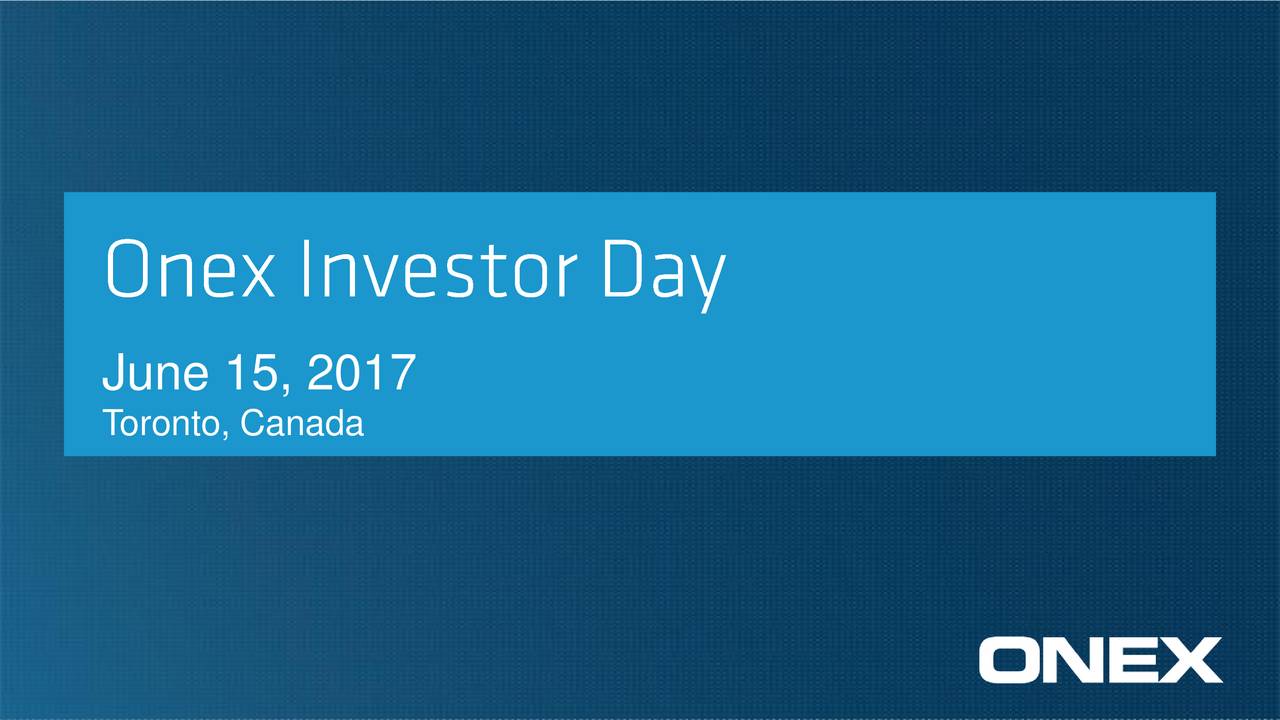 Onex Investor Day

June 15, 2017
Toronto, Canada

ONEX